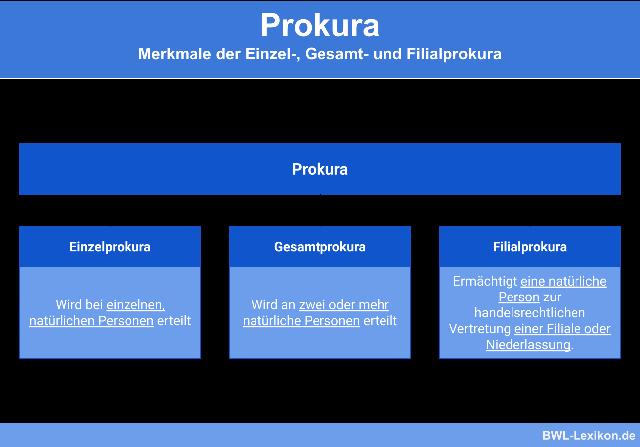 Prokura
Merkmale der Einzel-, Gesamt- und Filialprokura

Prokura

Einzelprokura

Wird bei einzelnen, natürlichen Personen erteilt

Gesamtprokura

Wird an zwei oder mehr natürliche Personen erteilt

Filialprokura

Ermächtigt eine natürliche Person zur handelsrechtlichen Vertretung einer Filiale oder Niederlassung.

BWL-Lexikon.de